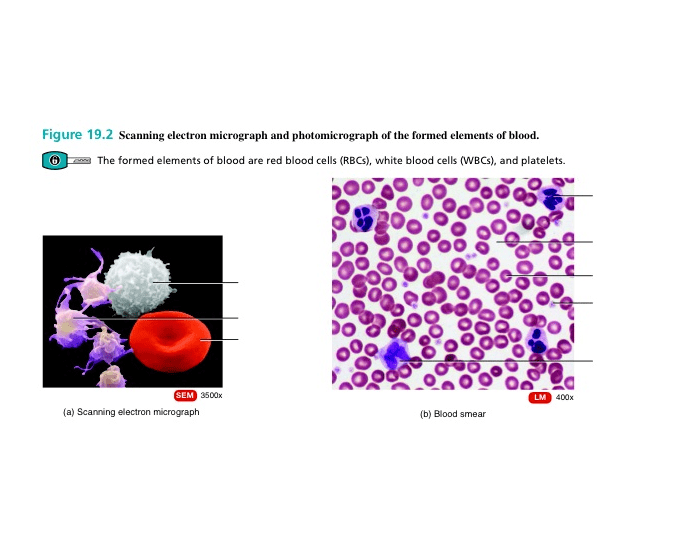 Figure 19.2 Scanning electron micrograph and photomicrograph of the formed elements of blood.

The formed elements of blood are red blood cells (RBCs), white blood cells (WBCs), and platelets.

SEM 3500x

(a) Scanning electron micrograph

LM 400x

(b) Blood smear